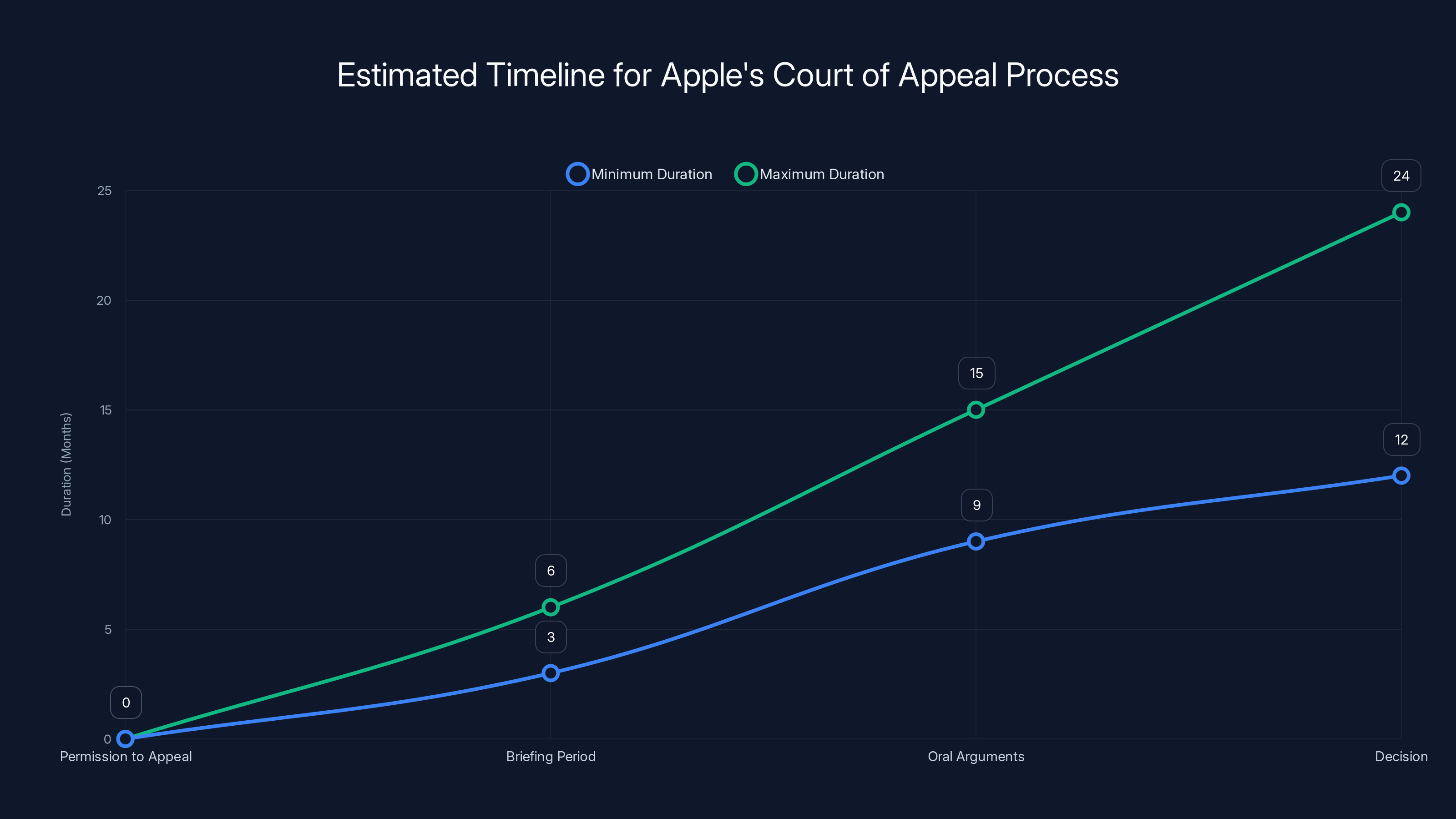 Estimated Timeline for Apple's Court of Appeal Process

Minimum Duration
Maximum Duration

Duration (Months)

25
20
15
10
5
0

24
15
12
9
6
3
0

Permission to Appeal
Briefing Period
Oral Arguments
Decision